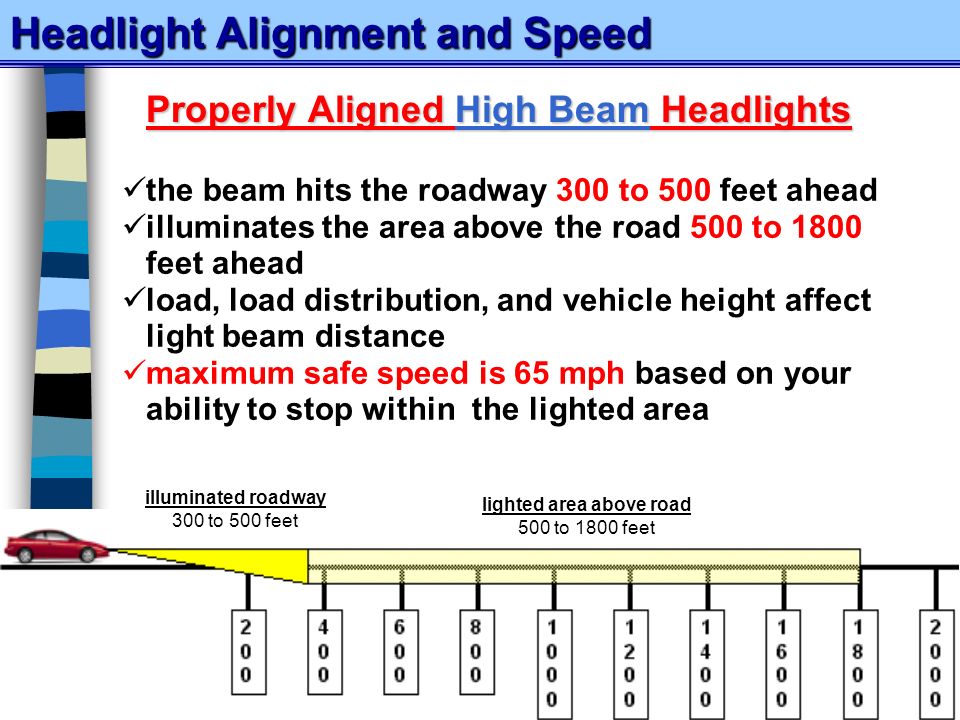 Headlight Alignment and Speed

Properly Aligned High Beam Headlights

✓the beam hits the roadway 300 to 500 feet ahead
✓illuminates the area above the road 500 to 1800 feet ahead
✓load, load distribution, and vehicle height affect light beam distance
✓maximum safe speed is 65 mph based on your ability to stop within the lighted area

illuminated roadway
300 to 500 feet

lighted area above road
500 to 1800 feet

200

400

600

800

1000

1200

1400

1600

1800

2000